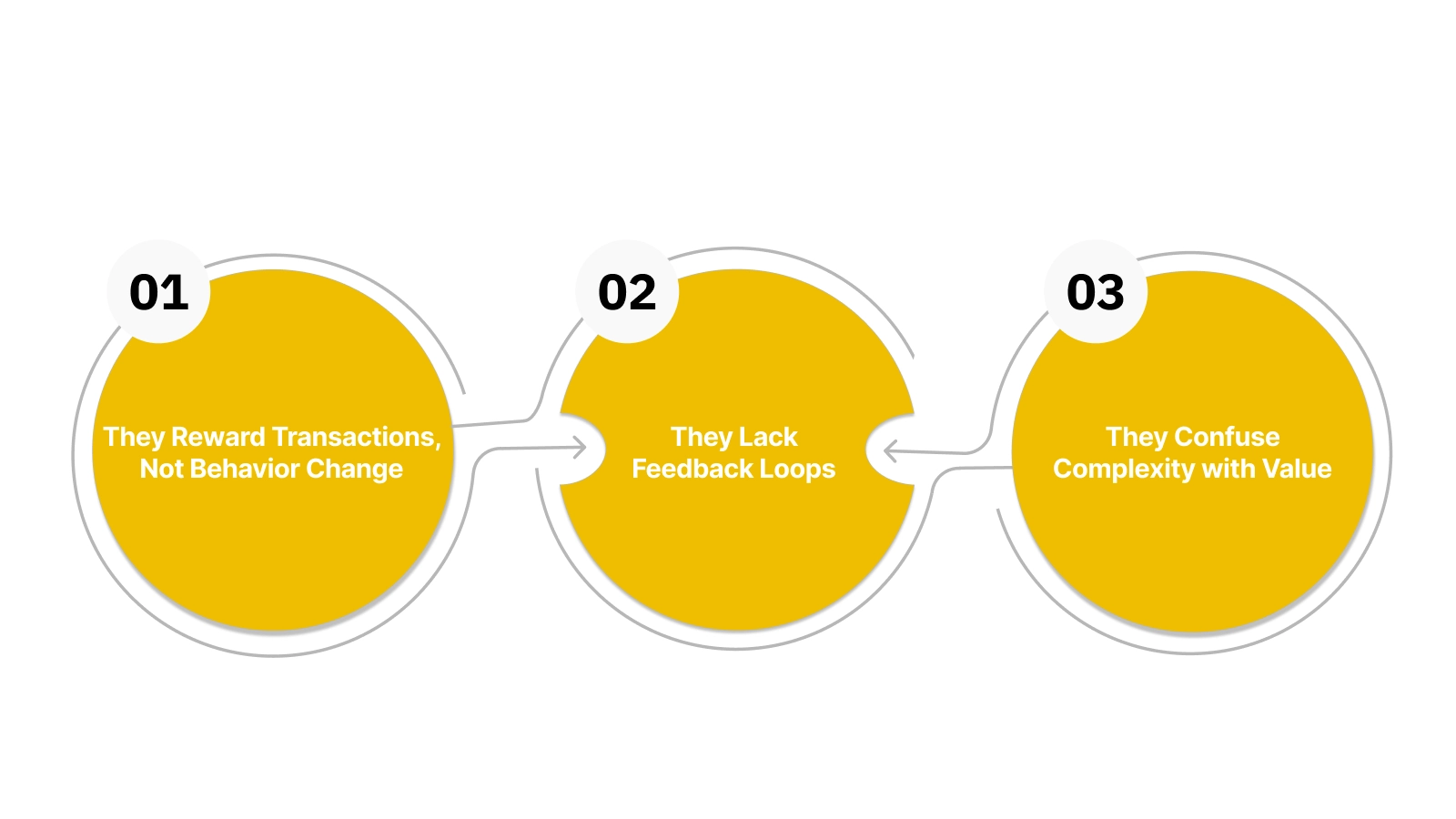 01

They Reward Transactions, Not Behavior Change

02

They Lack Feedback Loops

03

They Confuse Complexity with Value